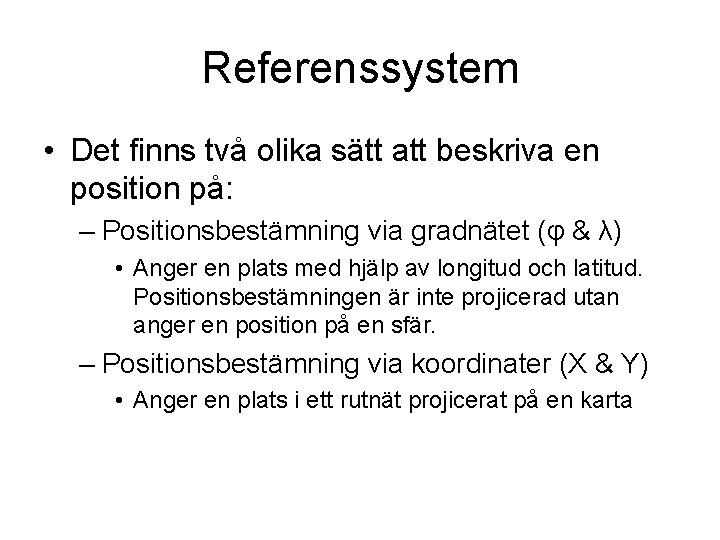 Referenssystem

• Det finns två olika sätt att beskriva en position på:

– Positionsbestämning via gradnätet (φ & λ)

• Anger en plats med hjälp av longitud och latitud. Positionsbestämningen är inte projicerad utan anger en position på en sfär.

– Positionsbestämning via koordinater (X & Y)

• Anger en plats i ett rutnät projicerat på en karta